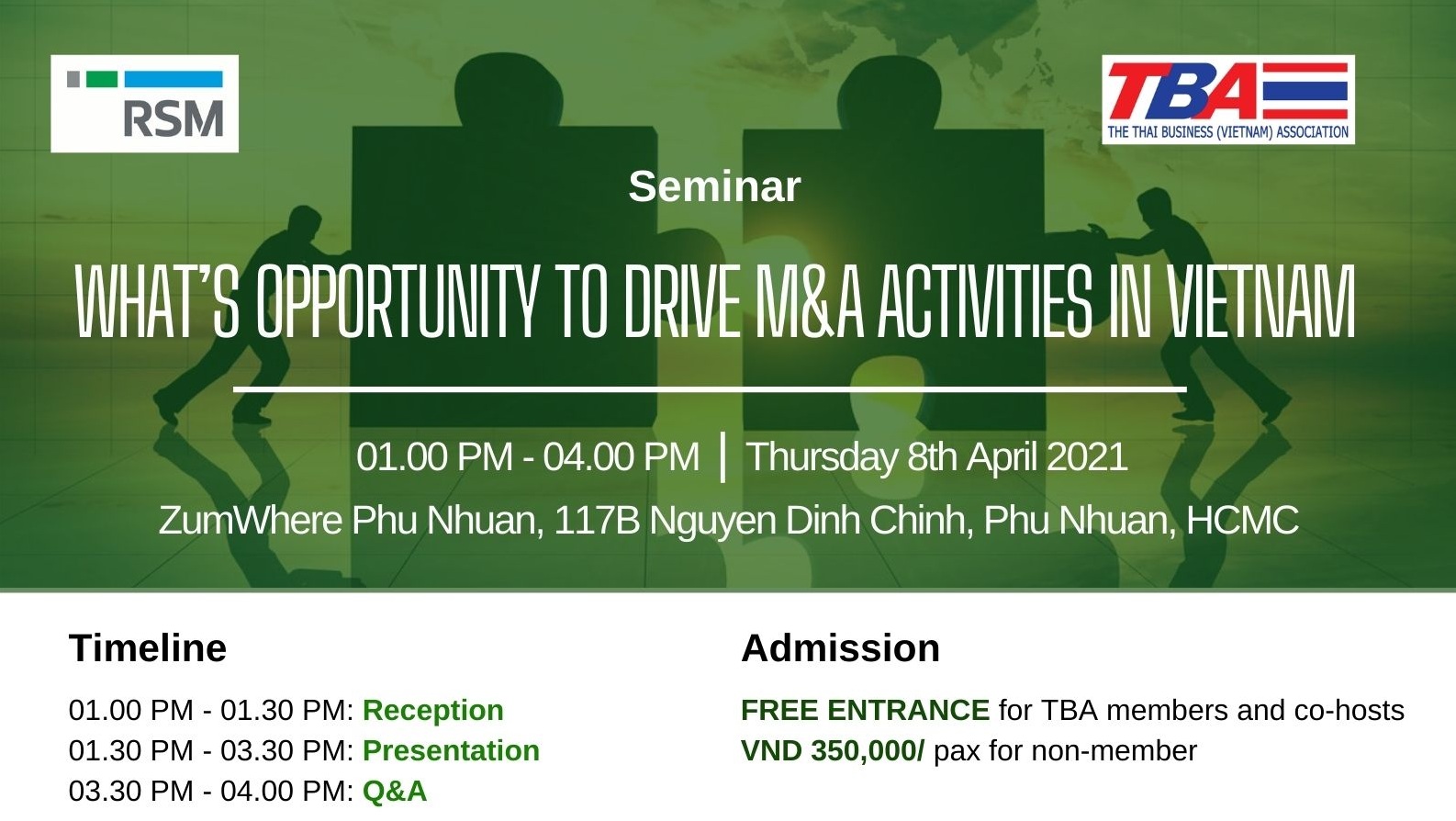 RSM

TBA
THE THAI BUSINESS (VIETNAM) ASSOCIATION

Seminar

WHAT'S OPPORTUNITY TO DRIVE M&A ACTIVITIES IN VIETNAM

01.00 PM - 04.00 PM | Thursday 8th April 2021

ZumWhere Phu Nhuan, 117B Nguyen Dinh Chinh, Phu Nhuan, HCMC

Timeline

01.00 PM - 01.30 PM: Reception
01.30 PM - 03.30 PM: Presentation
03.30 PM - 04.00 PM: Q&A

Admission

FREE ENTRANCE for TBA members and co-hosts
VND 350,000/ pax for non-member